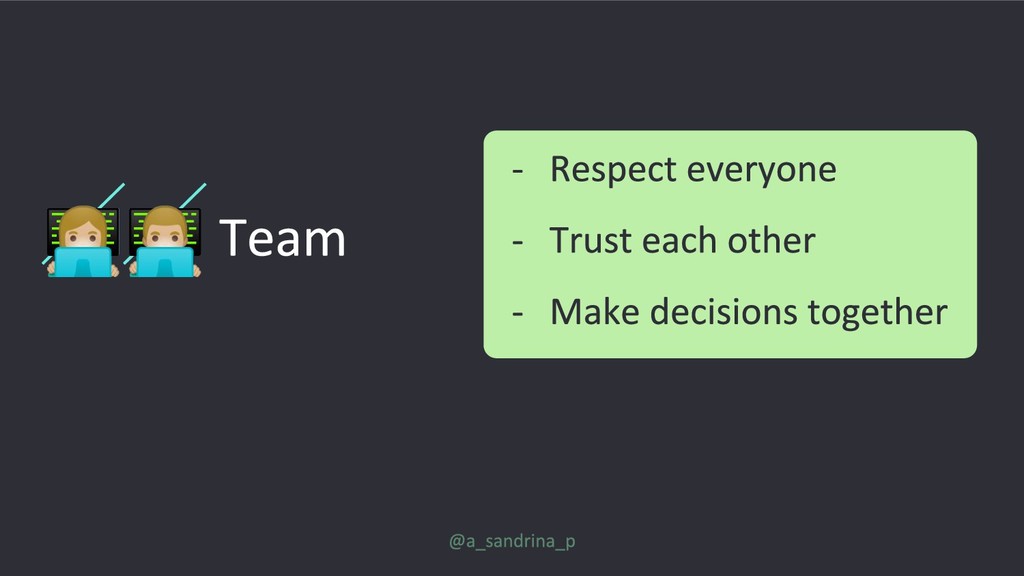 Team

- Respect everyone
- Trust each other
- Make decisions together

@a_sandrina_p